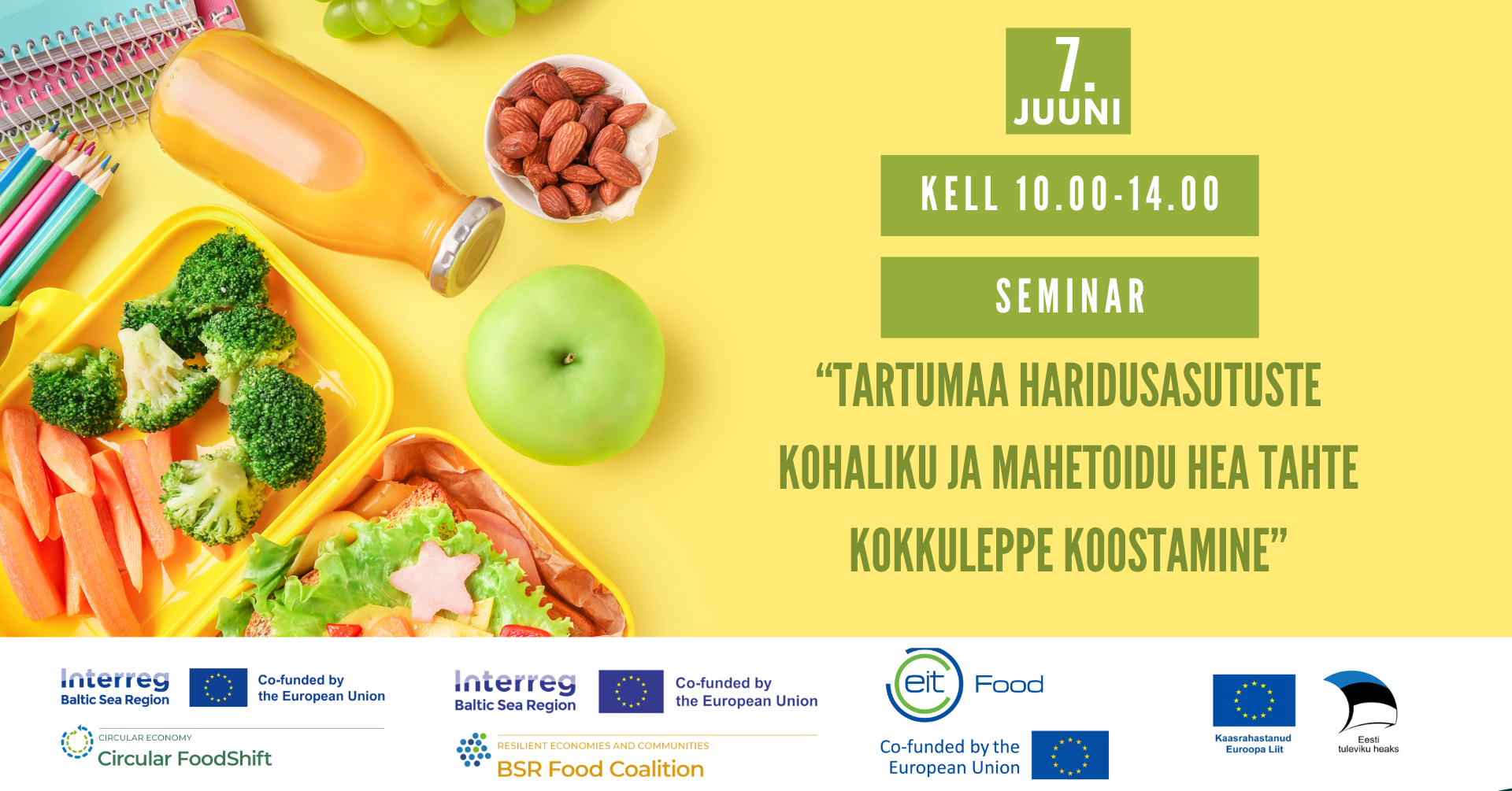 7.
JUUNI

KELL 10.00-14.00

SEMINAR

“TARTUMAA HARIDUSASUTUSTE KOHALIKU JA MAHETOIDU HEA TAHTE KOKKULEPPE KOOSTAMINE”

Interreg
Baltic Sea Region

Co-funded by
the European Union

CIRCULAR ECONOMY
Circular FoodShift

Interreg
Baltic Sea Region

Co-funded by
the European Union

RESILIENT ECONOMIES AND COMMUNITIES
BSR Food Coalition

eit Food

Co-funded by the
European Union

Kaasrahastanud
Euroopa Liit

Eesti
tuleviku heaks